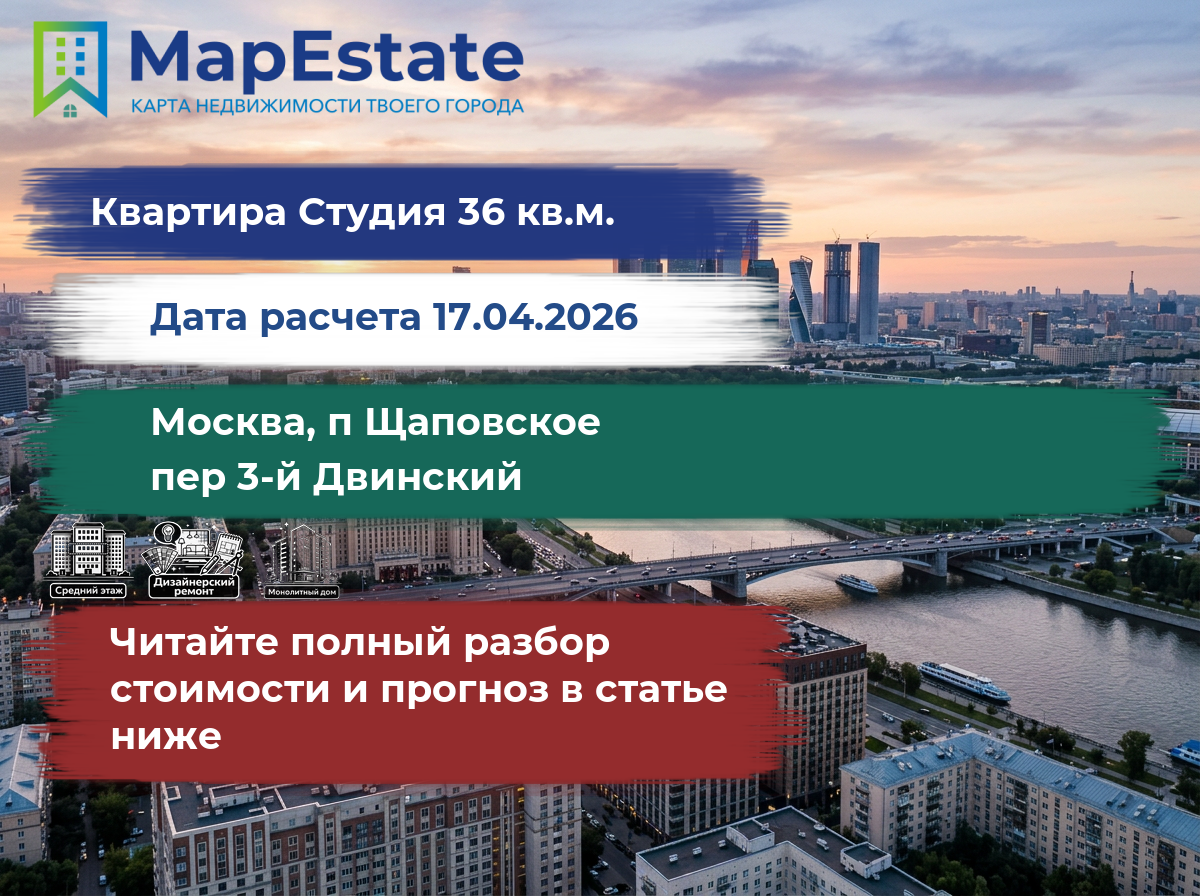 MapEstate
КАРТА НЕДВИЖИМОСТИ ТВОЕГО ГОРОДА

Квартира Студия 36 кв.м.

Дата расчета 17.04.2026

Москва, п Щаповское пер 3-й Двинский

Средний этаж

Дизайнерский ремонт

Монолитный дом

Читайте полный разбор стоимости и прогноз в статье ниже